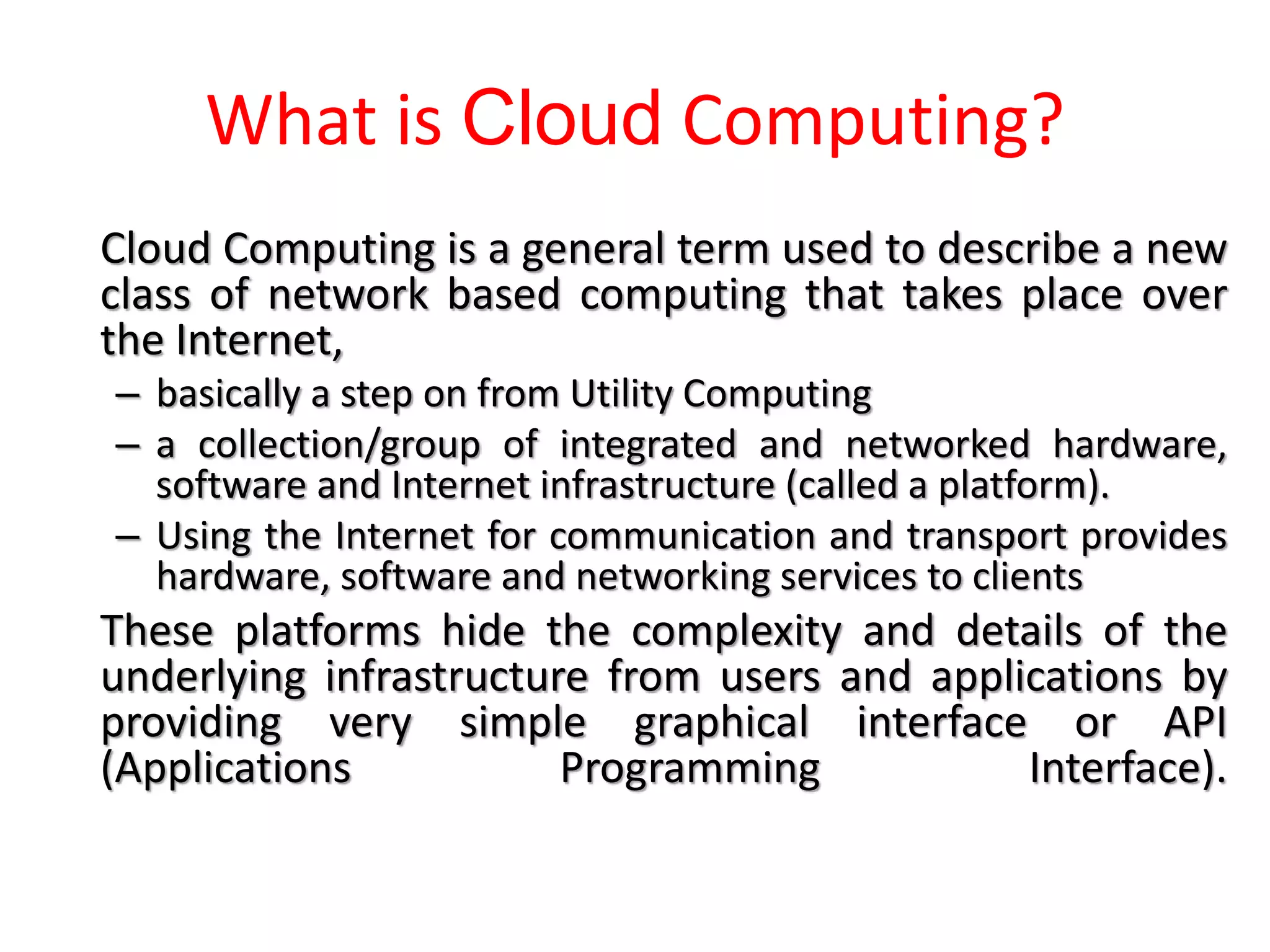 What is Cloud Computing?

Cloud Computing is a general term used to describe a new class of network based computing that takes place over the Internet,

– basically a step on from Utility Computing
– a collection/group of integrated and networked hardware, software and Internet infrastructure (called a platform).
– Using the Internet for communication and transport provides hardware, software and networking services to clients

These platforms hide the complexity and details of the underlying infrastructure from users and applications by providing very simple graphical interface or API (Applications Programming Interface).